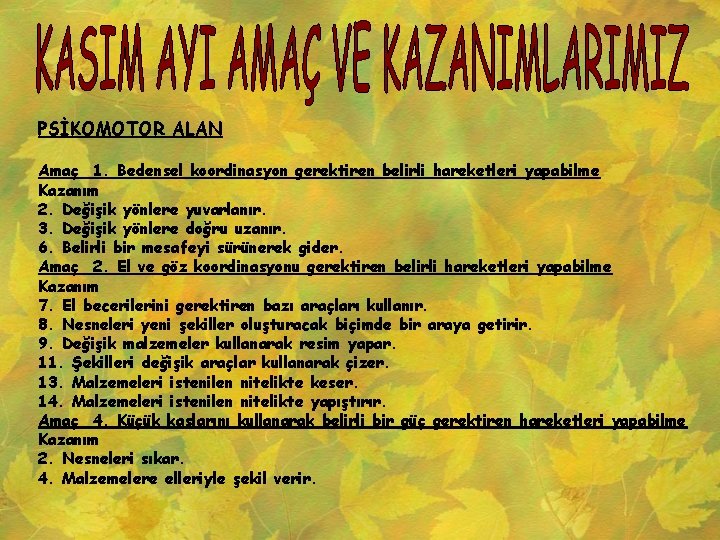 KASIM AYI AMAÇ VE KAZANIMLARIMIZ

PSİKOMOTOR ALAN

Amaç 1. Bedensel koordinasyon gerektiren belirli hareketleri yapabilme
Kazanım
2. Değişik yönlere yuvarlanır.
3. Değişik yönlere doğru uzanır.
6. Belirli bir mesafeyi sürünerek gider.
Amaç 2. El ve göz koordinasyonu gerektiren belirli hareketleri yapabilme
Kazanım
7. El becerilerini gerektiren bazı araçları kullanır.
8. Nesneleri yeni şekiller oluşturacak biçimde bir araya getirir.
9. Değişik malzemeler kullanarak resim yapar.
11. Şekilleri değişik araçlar kullanarak çizer.
13. Malzemeleri istenilen nitelikte keser.
14. Malzemeleri istenilen nitelikte yapıştırır.
Amaç 4. Küçük kaslarını kullanarak belirli bir güç gerektiren hareketleri yapabilme
Kazanım
2. Nesneleri sıkar.
4. Malzemelere elleriyle şekil verir.